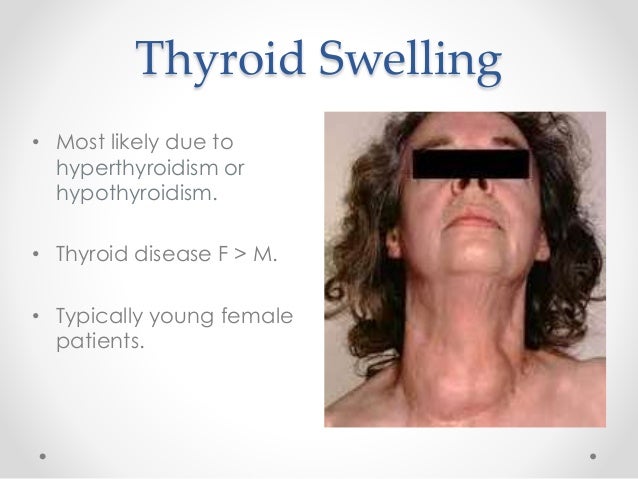 Thyroid Swelling

• Most likely due to hyperthyroidism or hypothyroidism.

• Thyroid disease F > M.

• Typically young female patients.